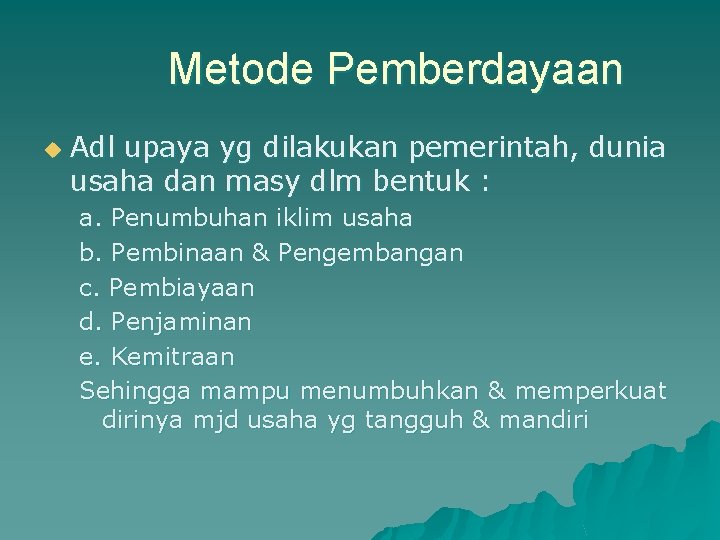 Metode Pemberdayaan

Adl upaya yg dilakukan pemerintah, dunia usaha dan masy dlm bentuk :

a. Penumbuhan iklim usaha
b. Pembinaan & Pengembangan
c. Pembiayaan
d. Penjaminan
e. Kemitraan
Sehingga mampu menumbuhkan & memperkuat dirinya mjd usaha yg tangguh & mandiri